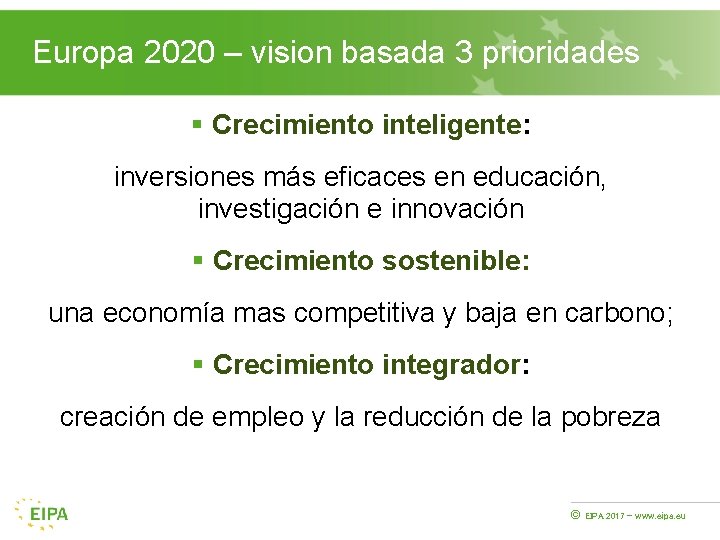 Europa 2020 – vision basada 3 prioridades

▪ Crecimiento inteligente:

inversiones más eficaces en educación, investigación e innovación

▪ Crecimiento sostenible:

una economía mas competitiva y baja en carbono;

▪ Crecimiento integrador:

creación de empleo y la reducción de la pobreza

EIPA

© EIPA 2017 – www.eipa.eu